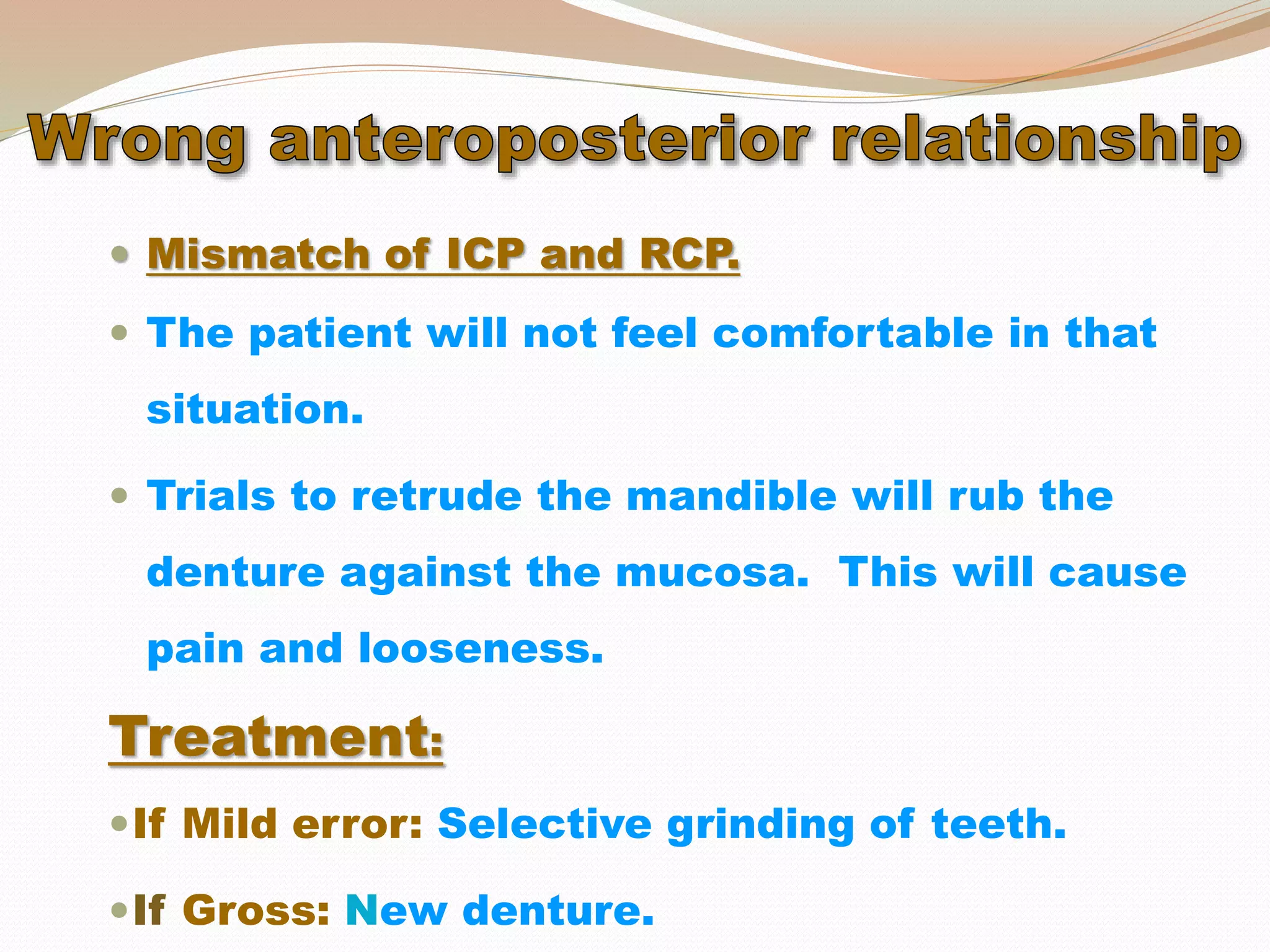 Wrong anteroposterior relationship

• Mismatch of ICP and RCP.

• The patient will not feel comfortable in that situation.

• Trials to retrude the mandible will rub the denture against the mucosa. This will cause pain and looseness.

Treatment:

• If Mild error: Selective grinding of teeth.

• If Gross: New denture.